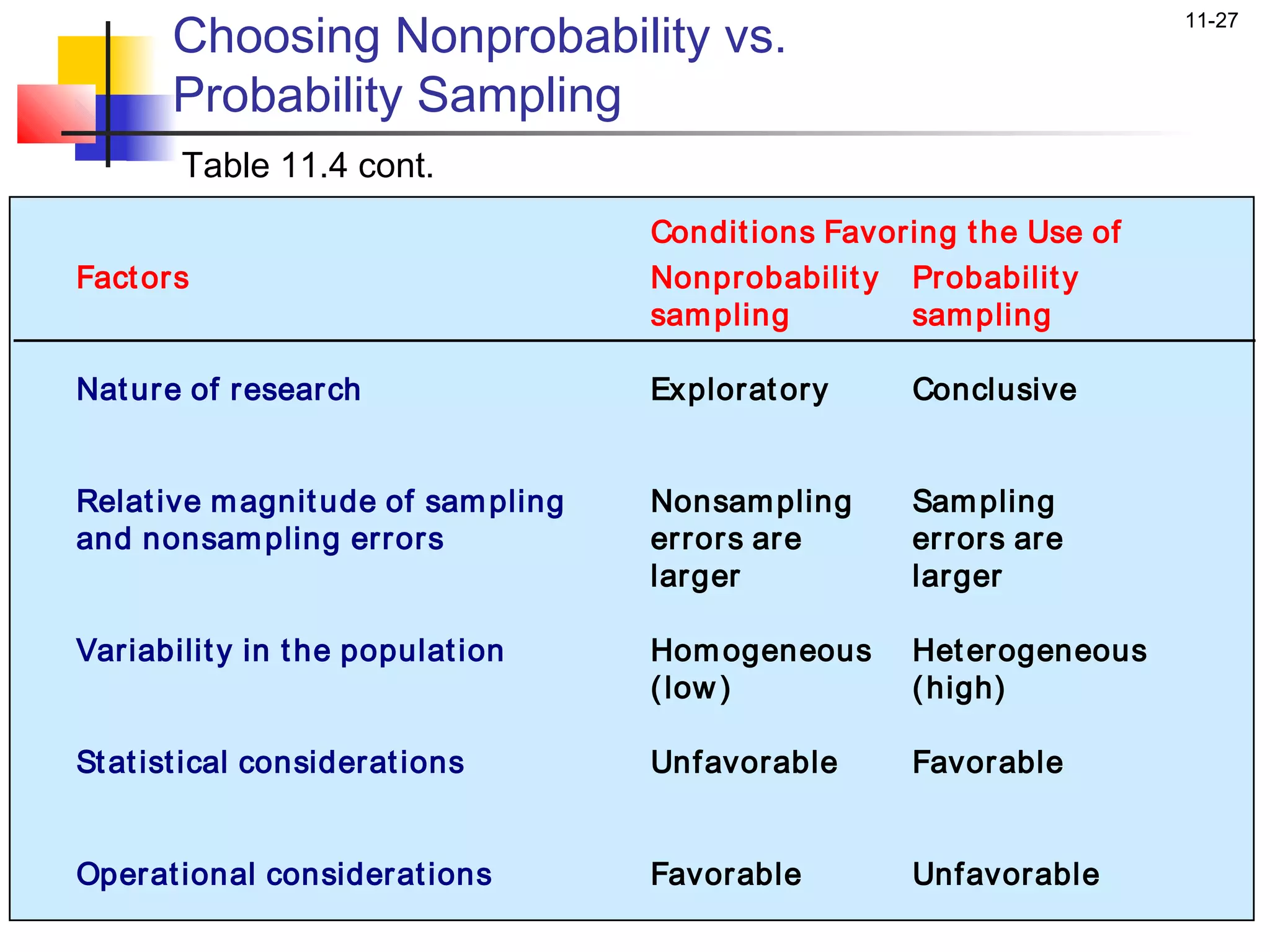 11-27

Choosing Nonprobability vs. Probability Sampling

Table 11.4 cont.

Conditions Favoring the Use of

| Factors | Nonprobability sampling | Probability sampling |
|---|---|---|
| Nature of research | Exploratory | Conclusive |
| Relative magnitude of sampling and nonsampling errors | Nonsampling errors are larger | Sampling errors are larger |
| Variability in the population | Homogeneous (low) | Heterogeneous (high) |
| Statistical considerations | Unfavorable | Favorable |
| Operational considerations | Favorable | Unfavorable |